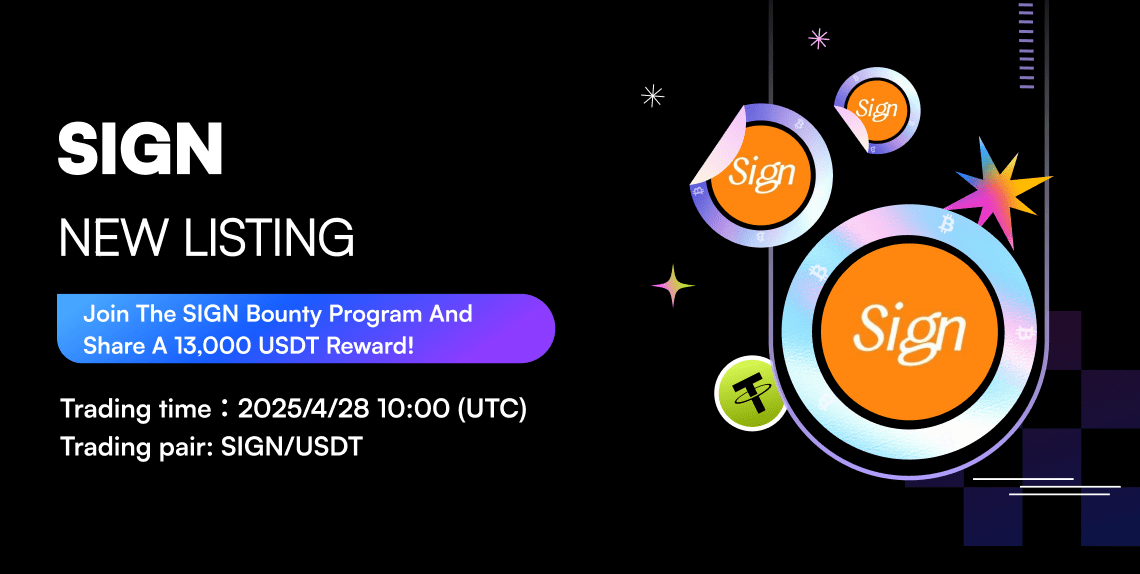 SIGN

NEW LISTING

Join The SIGN Bounty Program And Share A 13,000 USDT Reward!

Trading time：2025/4/28 10:00 (UTC)
Trading pair: SIGN/USDT

Sign

Sign

Sign